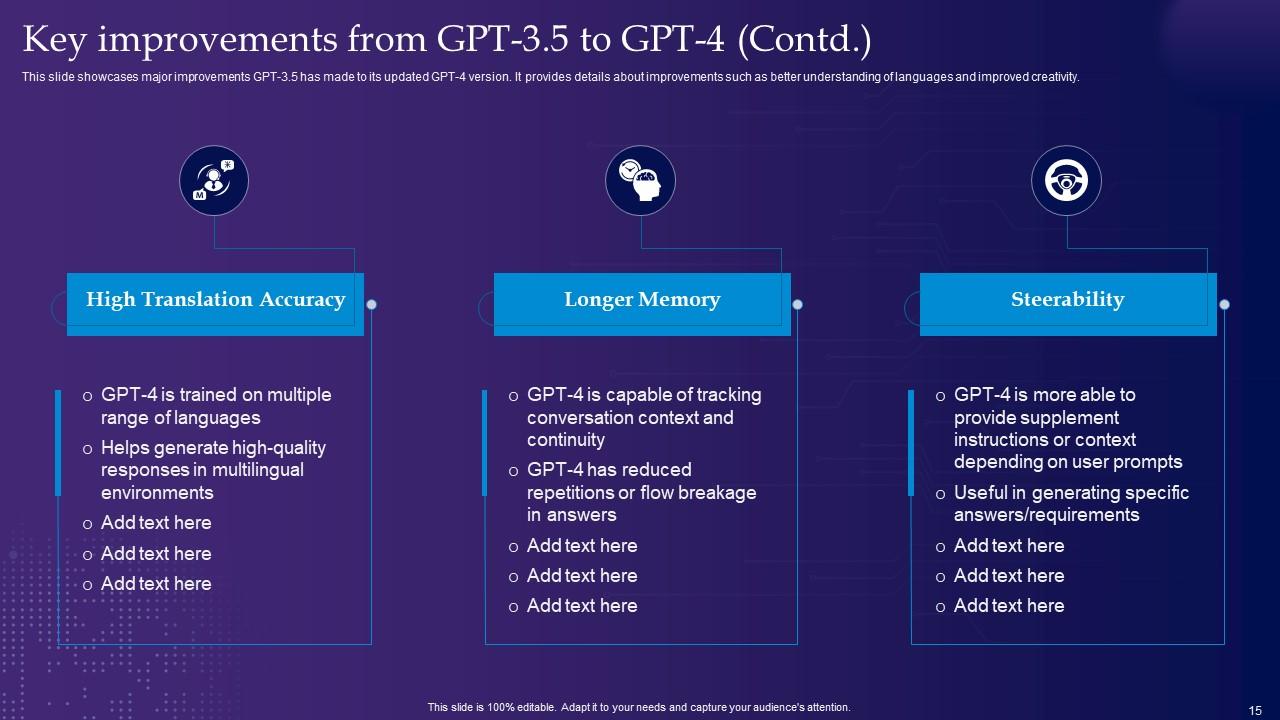 Key improvements from GPT-3.5 to GPT-4 (Contd.)

This slide showcases major improvements GPT-3.5 has made to its updated GPT-4 version. It provides details about improvements such as better understanding of languages and improved creativity.

High Translation Accuracy

o GPT-4 is trained on multiple range of languages
o Helps generate high-quality responses in multilingual environments
o Add text here
o Add text here
o Add text here

Longer Memory

o GPT-4 is capable of tracking conversation context and continuity
o GPT-4 has reduced repetitions or flow breakage in answers
o Add text here
o Add text here
o Add text here

Steerability

o GPT-4 is more able to provide supplement instructions or context depending on user prompts
o Useful in generating specific answers/requirements
o Add text here
o Add text here
o Add text here

This slide is 100% editable. Adapt it to your needs and capture your audience's attention.

15